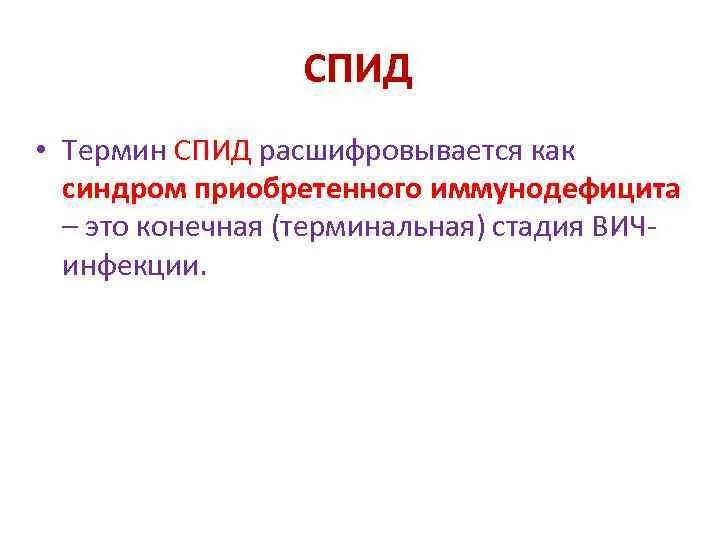 СПИД

• Термин СПИД расшифровывается как синдром приобретенного иммунодефицита – это конечная (терминальная) стадия ВИЧ-инфекции.